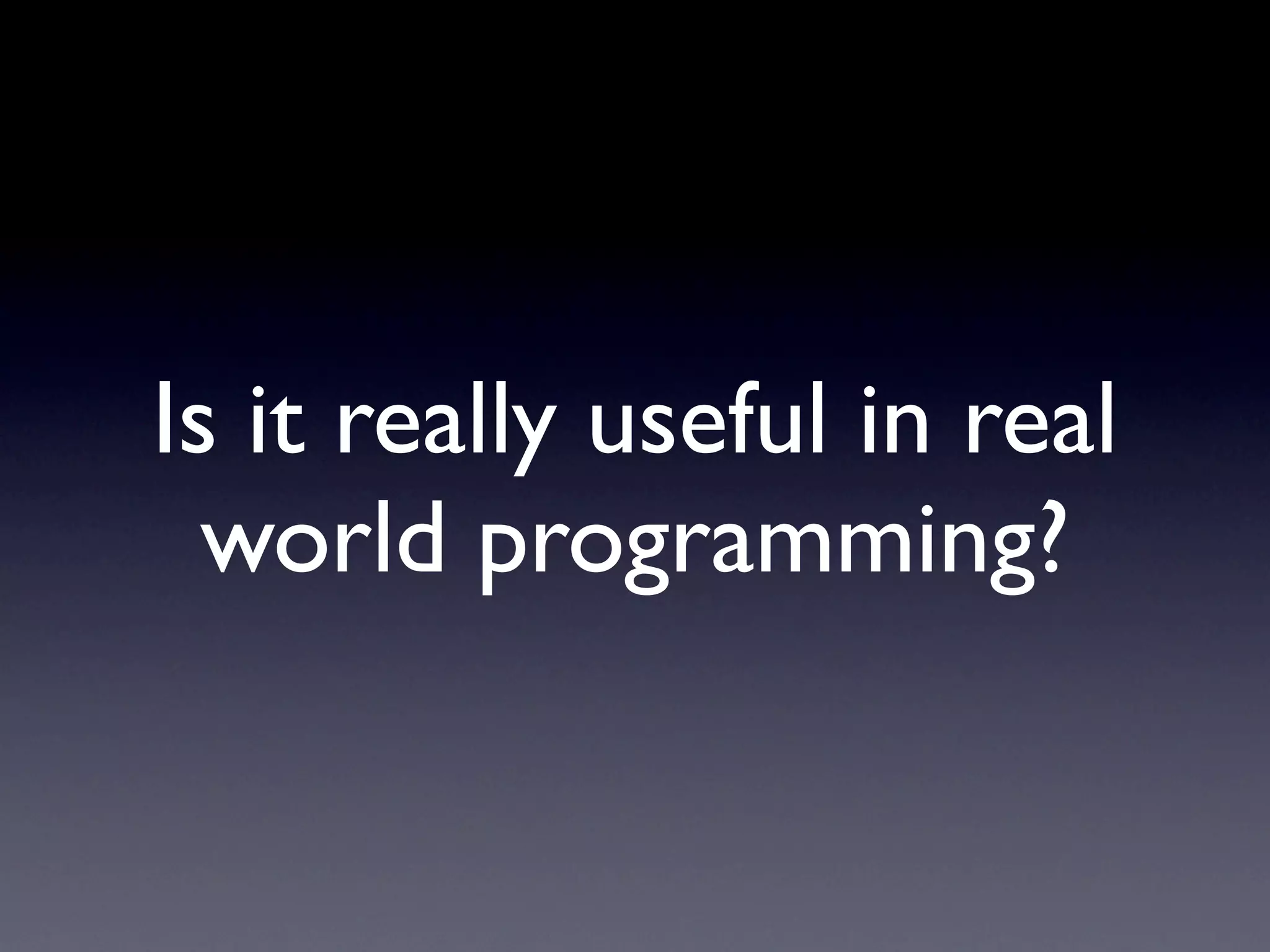 Is it really useful in real world programming?